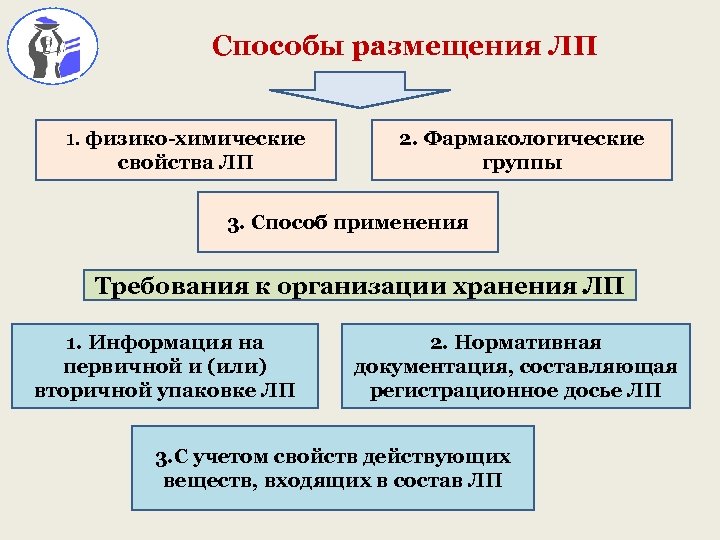 Способы размещения ЛП

1. физико-химические свойства ЛП

2. Фармакологические группы

3. Способ применения

Требования к организации хранения ЛП

1. Информация на первичной и (или) вторичной упаковке ЛП

2. Нормативная документация, составляющая регистрационное досье ЛП

3.С учетом свойств действующих веществ, входящих в состав ЛП